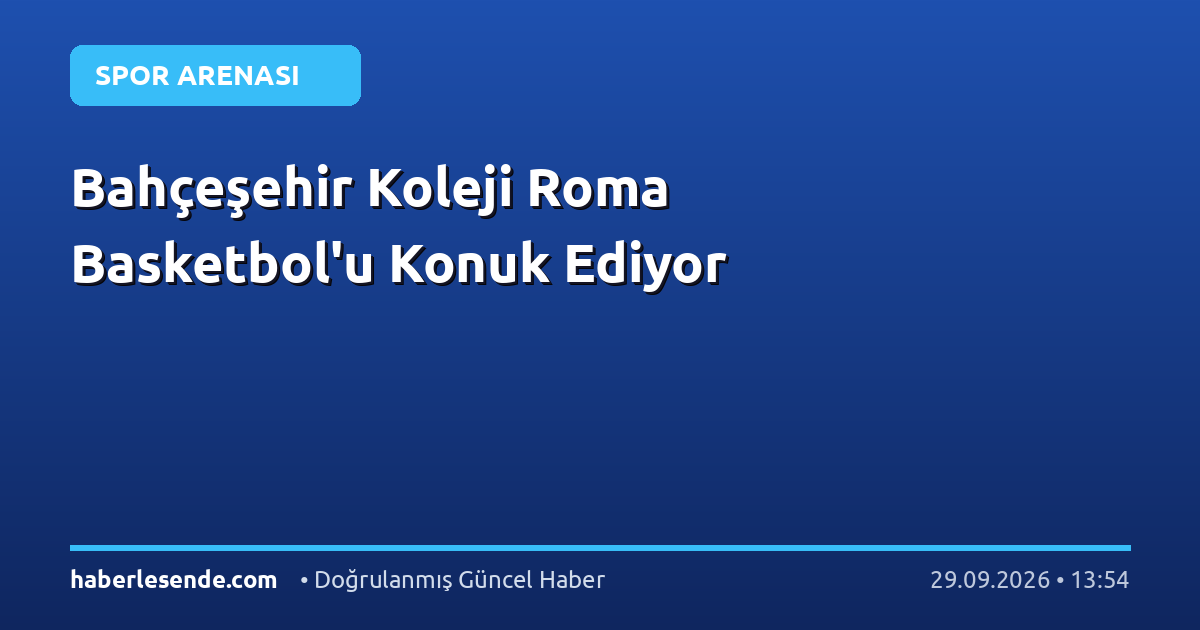 SPOR ARENASI

Bahçeşehir Koleji Roma Basketbol'u Konuk Ediyor

haberlesende.com • Doğrulanmış Güncel Haber 29.09.2026 • 13:54